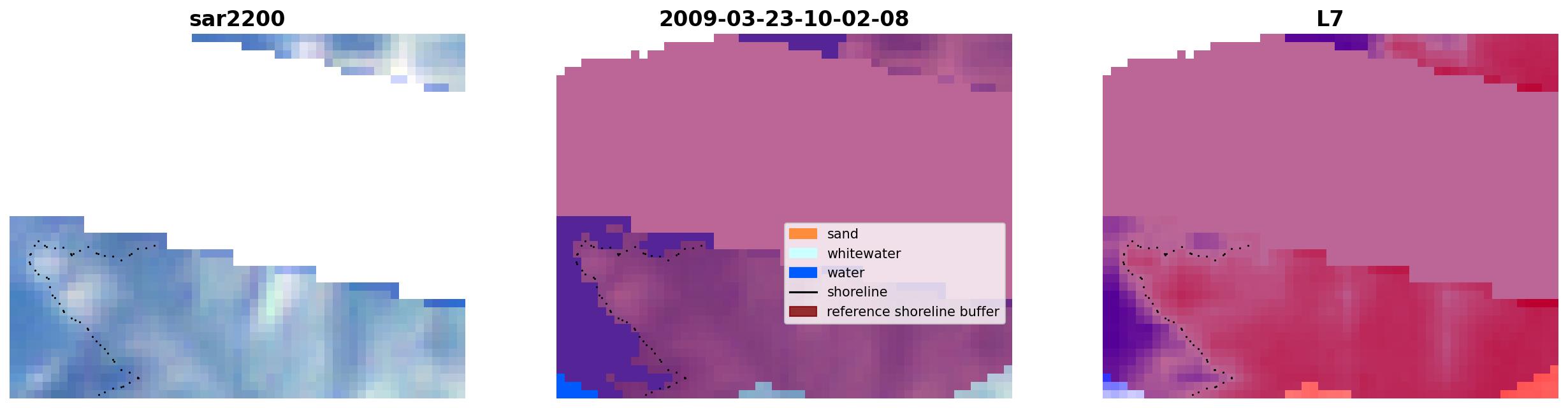 sar2200

2009-03-23-10-02-08

sand
whitewater
water
shoreline
reference shoreline buffer

L7